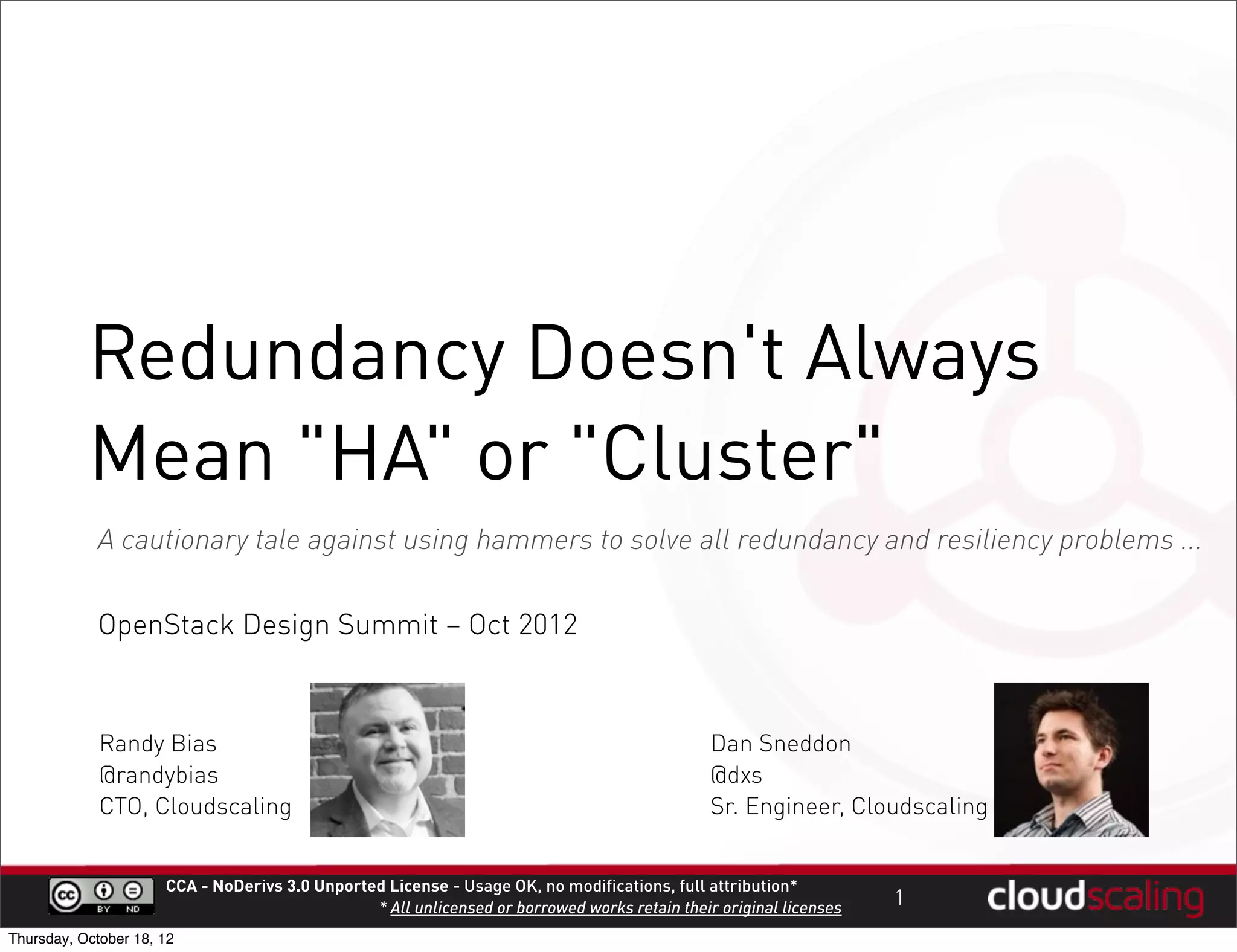 Redundancy Doesn't Always Mean "HA" or "Cluster"

A cautionary tale against using hammers to solve all redundancy and resiliency problems ...

OpenStack Design Summit – Oct 2012

Randy Bias
@randybias
CTO, Cloudscaling

Dan Sneddon
@dxs
Sr. Engineer, Cloudscaling

cc BY ND

CCA - NoDerivs 3.0 Unported License - Usage OK, no modifications, full attribution*
* All unlicensed or borrowed works retain their original licenses

1

cloudscaling

Thursday, October 18, 12